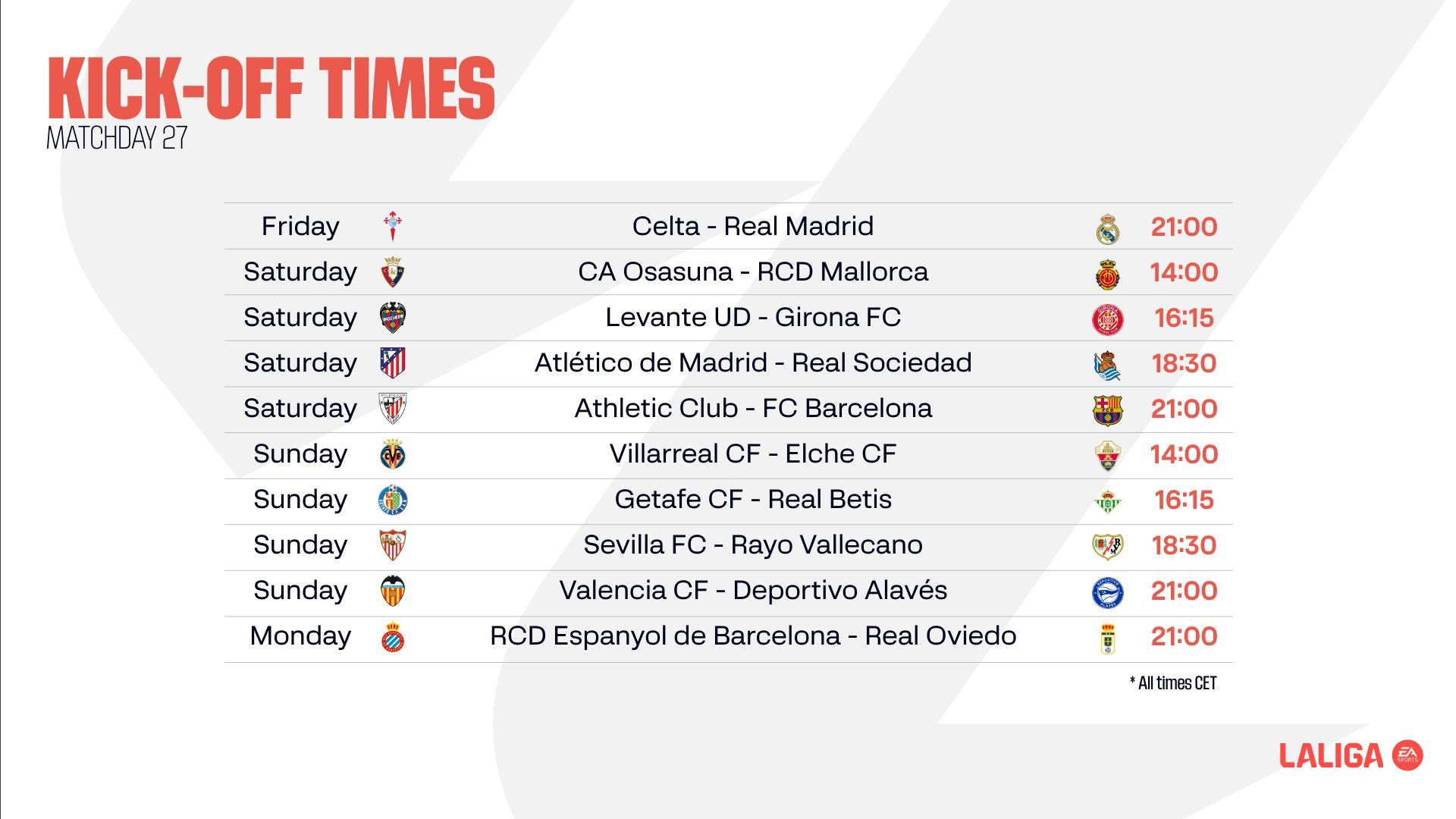 KICK-OFF TIMES
MATCHDAY 27

| Friday | Celta - Real Madrid | 21:00 |
|---|---|---|
| Saturday | CA Osasuna - RCD Mallorca | 14:00 |
| Saturday | Levante UD - Girona FC | 16:15 |
| Saturday | Atlético de Madrid - Real Sociedad | 18:30 |
| Saturday | Athletic Club - FC Barcelona | 21:00 |
| Sunday | Villarreal CF - Elche CF | 14:00 |
| Sunday | Getafe CF - Real Betis | 16:15 |
| Sunday | Sevilla FC - Rayo Vallecano | 18:30 |
| Sunday | Valencia CF - Deportivo Alavés | 21:00 |
| Monday | RCD Espanyol de Barcelona - Real Oviedo | 21:00 |

* All times CET

LALIGA EA SPORTS